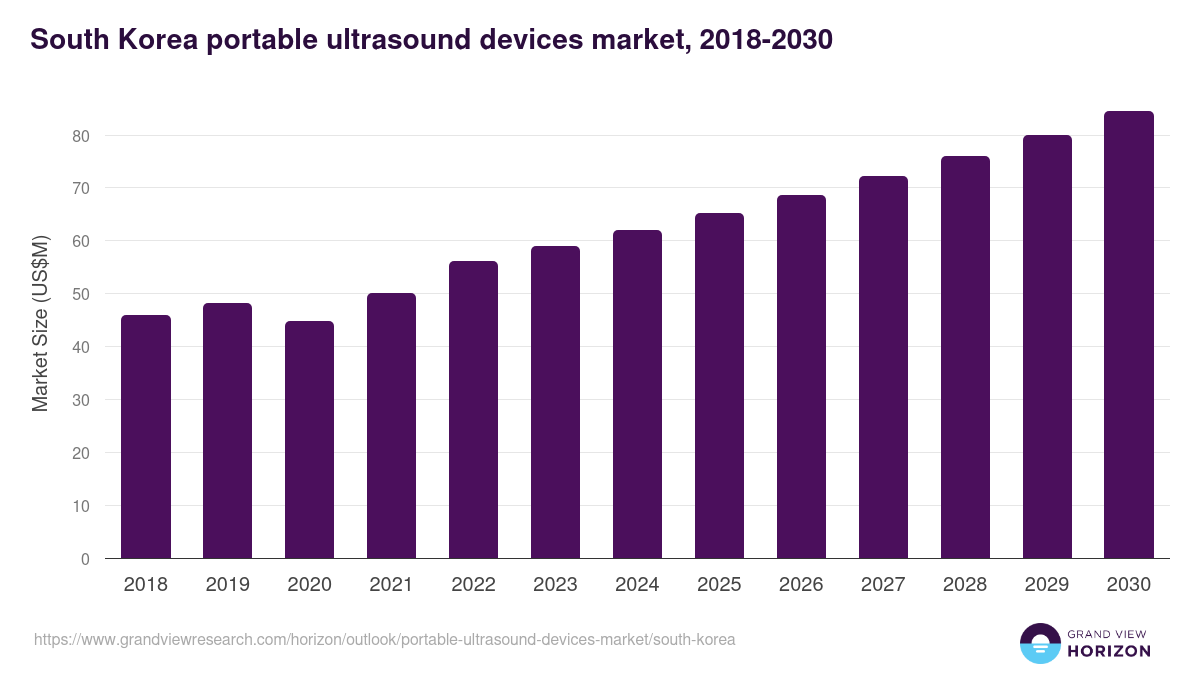 South Korea portable ultrasound devices market, 2018-2030

Market Size (US$M)

80
70
60
50
40
30
20
10
0

2018 2019 2020 2021 2022 2023 2024 2025 2026 2027 2028 2029 2030

https://www.grandviewresearch.com/horizon/outlook/portable-ultrasound-devices-market/south-korea

GRAND VIEW HORIZON